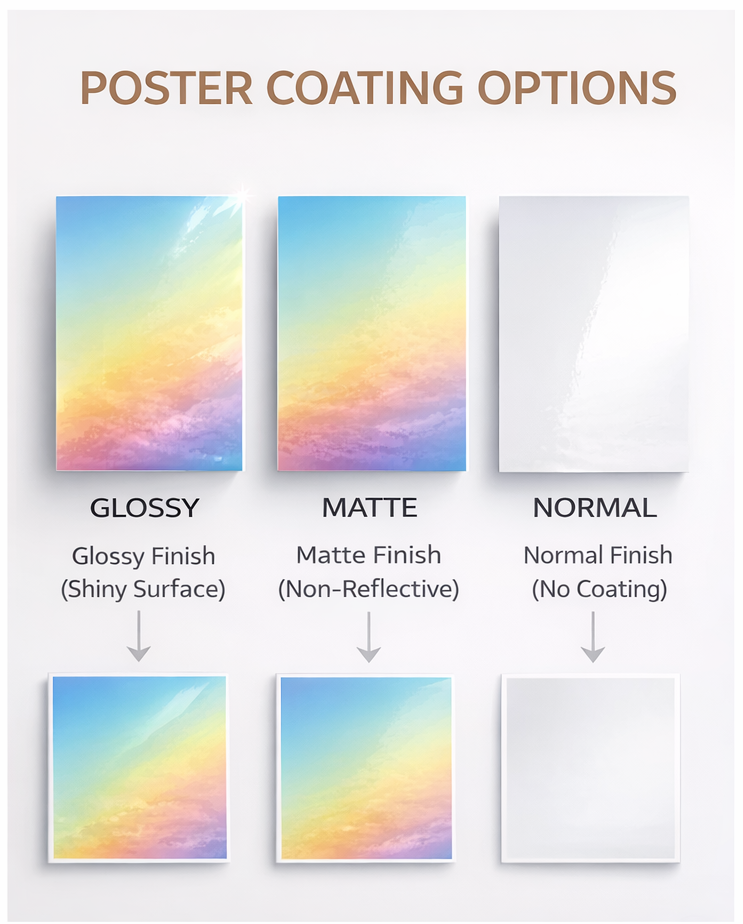 POSTER COATING OPTIONS

GLOSSY

Glossy Finish
(Shiny Surface)

MATTE

Matte Finish
(Non-Reflective)

NORMAL

Normal Finish
(No Coating)